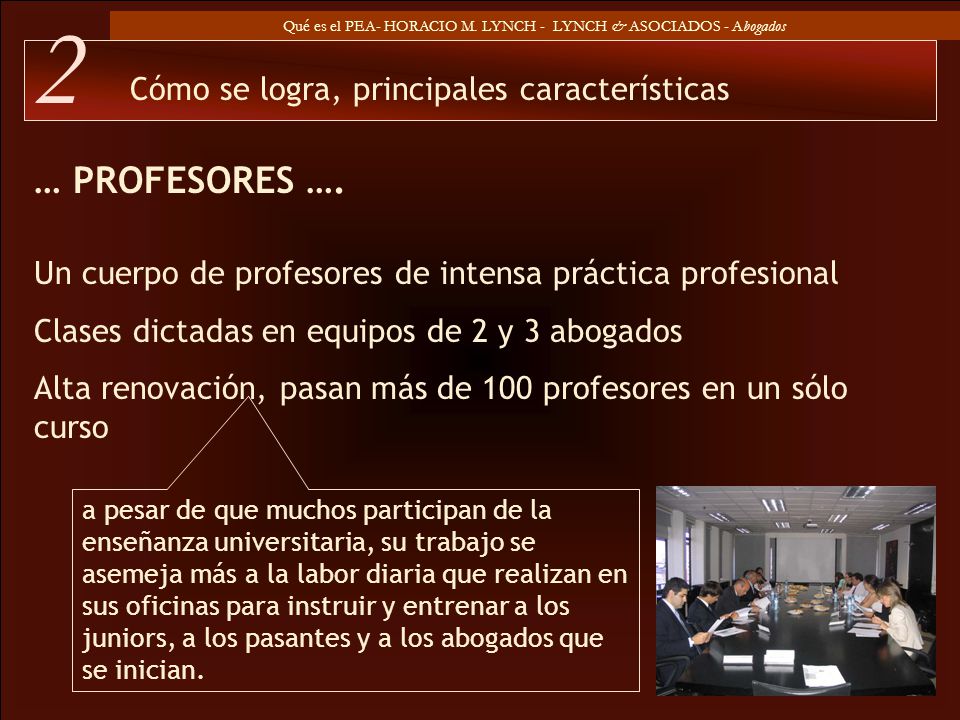 Qué es el PEA- HORACIO M. LYNCH - LYNCH & ASOCIADOS - Abogados

2 Cómo se logra, principales características

… PROFESORES ….

Un cuerpo de profesores de intensa práctica profesional

Clases dictadas en equipos de 2 y 3 abogados

Alta renovación, pasan más de 100 profesores en un sólo curso

a pesar de que muchos participan de la enseñanza universitaria, su trabajo se asemeja más a la labor diaria que realizan en sus oficinas para instruir y entrenar a los juniors, a los pasantes y a los abogados que se inician.